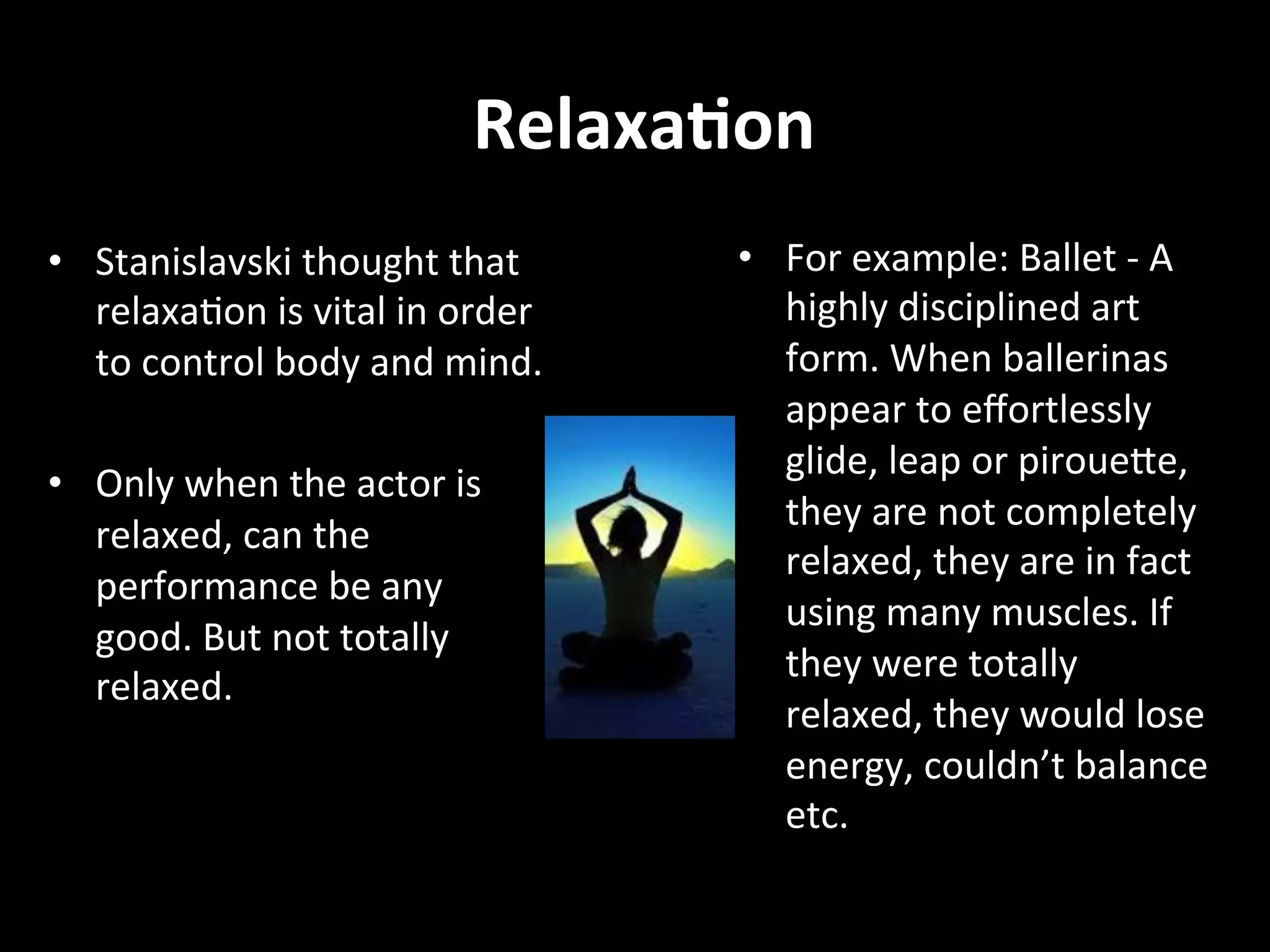 Relaxation

• Stanislavski thought that relaxation is vital in order to control body and mind.

• Only when the actor is relaxed, can the performance be any good. But not totally relaxed.

• For example: Ballet - A highly disciplined art form. When ballerinas appear to effortlessly glide, leap or pirouette, they are not completely relaxed, they are in fact using many muscles. If they were totally relaxed, they would lose energy, couldn't balance etc.